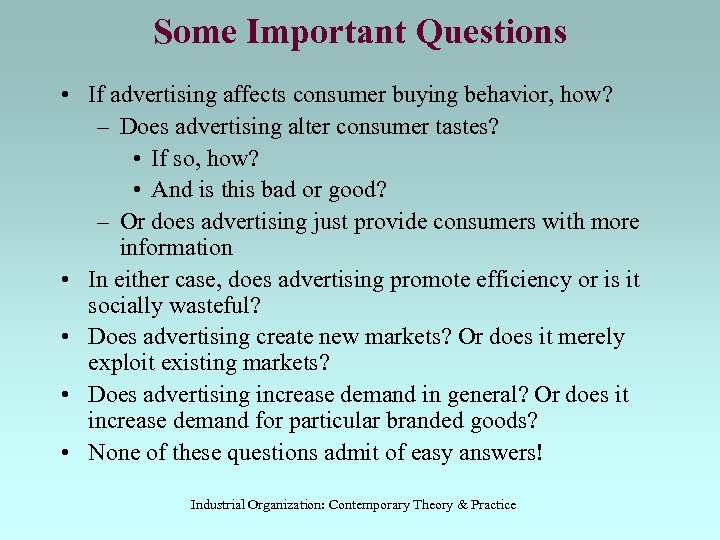 Some Important Questions

• If advertising affects consumer buying behavior, how?
– Does advertising alter consumer tastes?
• If so, how?
• And is this bad or good?
– Or does advertising just provide consumers with more information
• In either case, does advertising promote efficiency or is it socially wasteful?
• Does advertising create new markets? Or does it merely exploit existing markets?
• Does advertising increase demand in general? Or does it increase demand for particular branded goods?
• None of these questions admit of easy answers!

Industrial Organization: Contemporary Theory & Practice